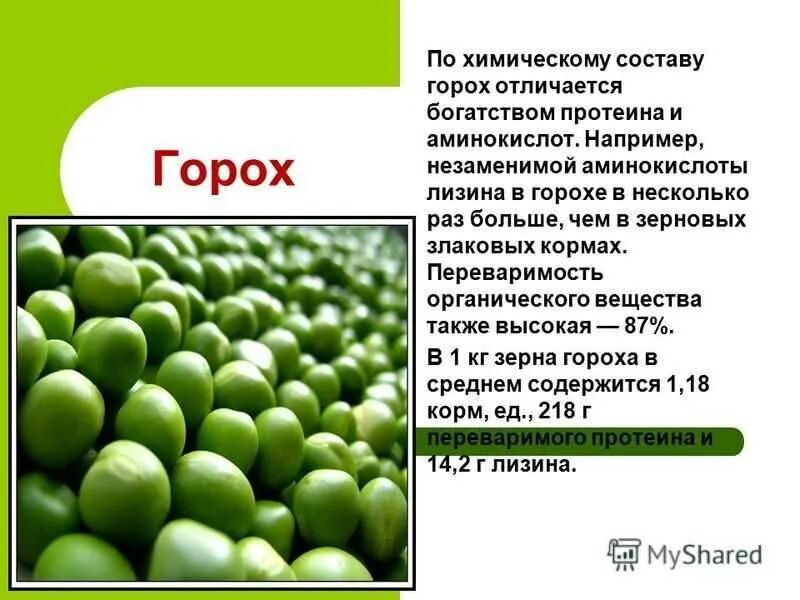 Горох

По химическому составу горох отличается богатством протеина и аминокислот. Например, незаменимой аминокислоты лизина в горохе в несколько раз больше, чем в зерновых злаковых кормах. Переваримость органического вещества также высокая — 87%.

В 1 кг зерна гороха в среднем содержится 1,18 корм, ед., 218 г переваримого протеина и 14,2 г лизина.

MyShared